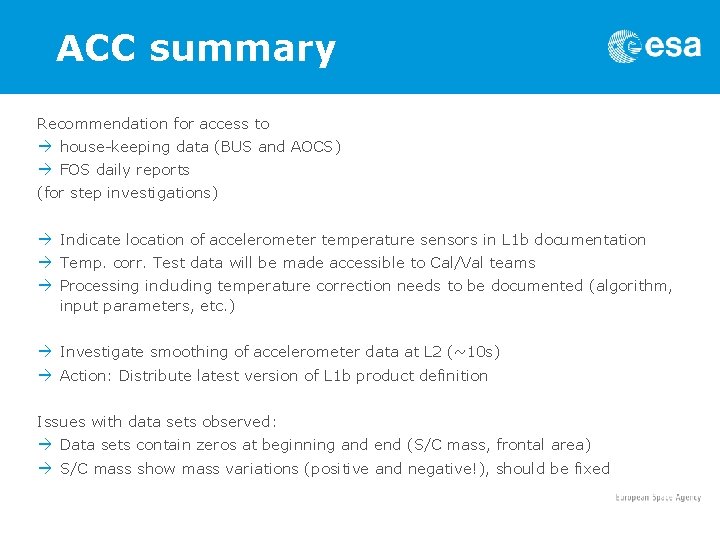 ACC summary

esa

Recommendation for access to
→ house-keeping data (BUS and AOCS)
→ FOS daily reports
(for step investigations)

→ Indicate location of accelerometer temperature sensors in L1b documentation
→ Temp. corr. Test data will be made accessible to Cal/Val teams
→ Processing including temperature correction needs to be documented (algorithm, input parameters, etc.)

→ Investigate smoothing of accelerometer data at L2 (~10s)
→ Action: Distribute latest version of L1b product definition

Issues with data sets observed:
→ Data sets contain zeros at beginning and end (S/C mass, frontal area)
→ S/C mass show mass variations (positive and negative!), should be fixed

European Space Agency